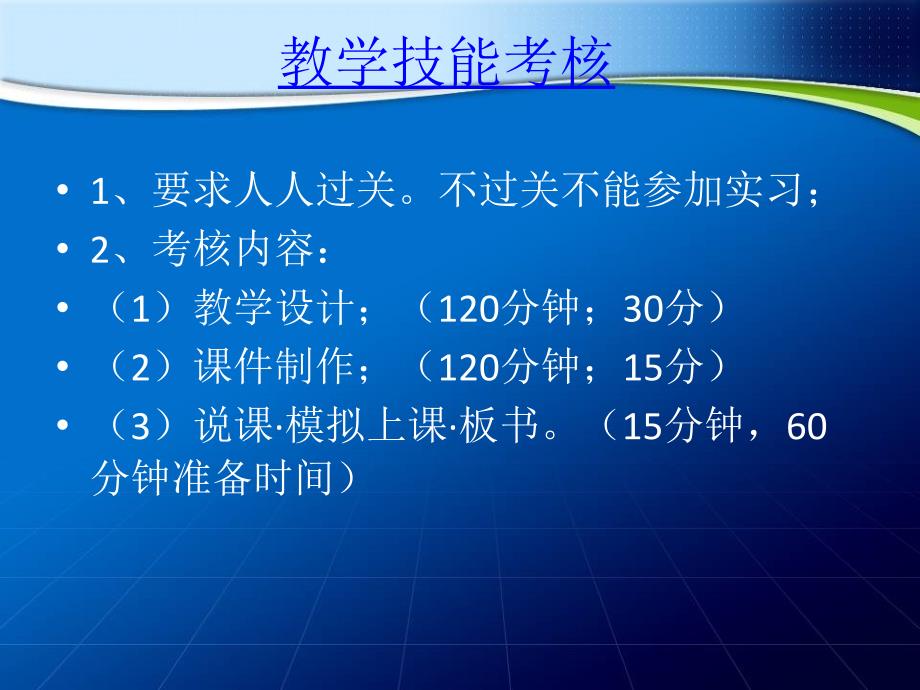 教学技能考核

• 1、要求人人过关。不过关不能参加实习；
• 2、考核内容：
• （1）教学设计；（120分钟；30分）
• （2）课件制作；（120分钟；15分）
• （3）说课·模拟上课·板书。（15分钟，60分钟准备时间）